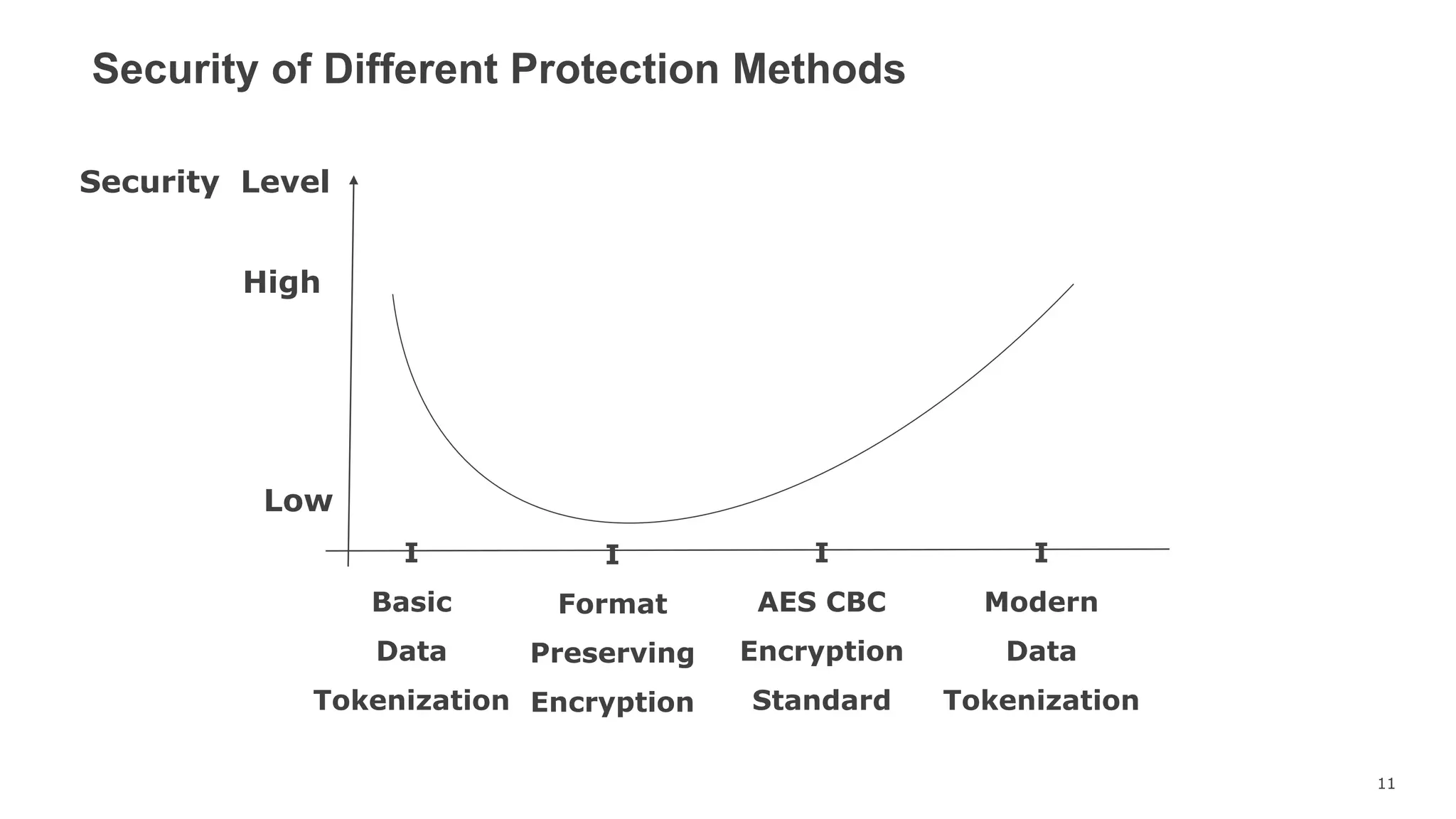 Security of Different Protection Methods

Security Level

High

Low

I I I I

Basic Data Tokenization

Format Preserving Encryption

AES CBC Encryption Standard

Modern Data Tokenization

11